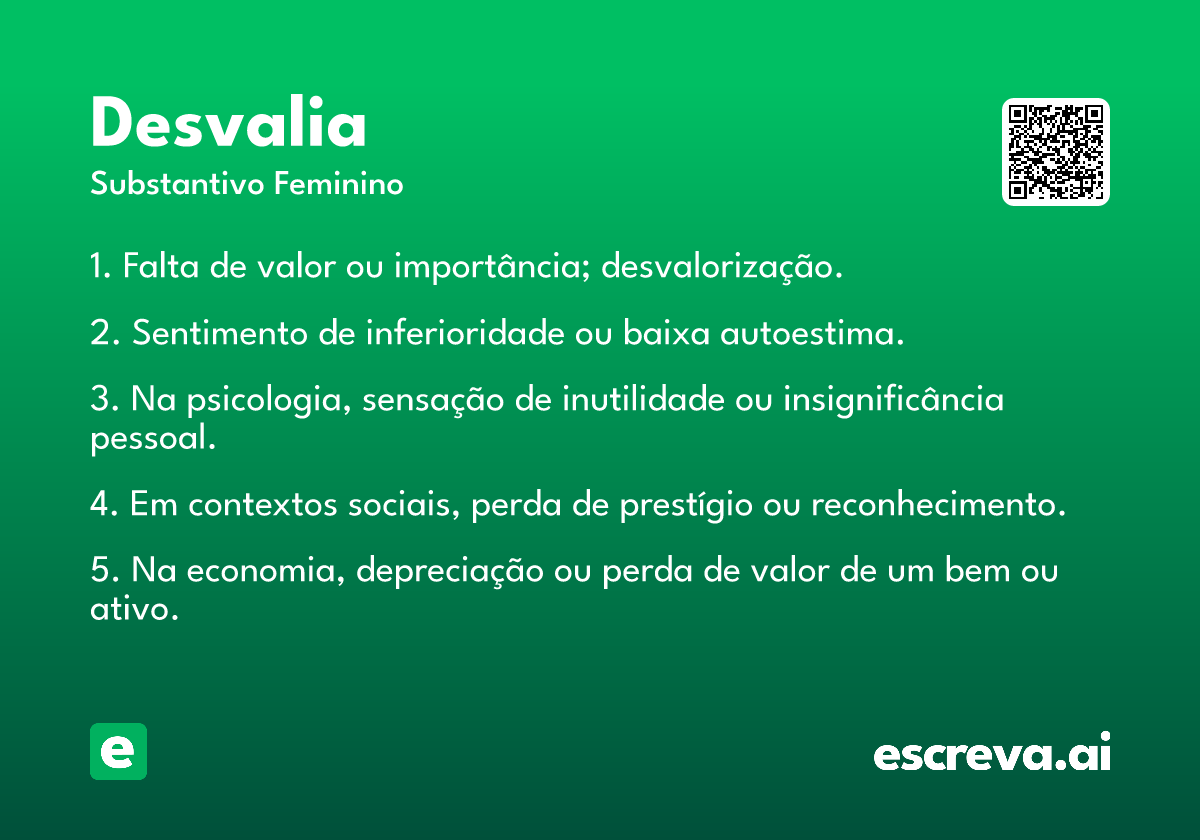 Desvalia
Substantivo Feminino

1. Falta de valor ou importância; desvalorização.

2. Sentimento de inferioridade ou baixa autoestima.

3. Na psicologia, sensação de inutilidade ou insignificância pessoal.

4. Em contextos sociais, perda de prestígio ou reconhecimento.

5. Na economia, depreciação ou perda de valor de um bem ou ativo.

e

escreva.ai